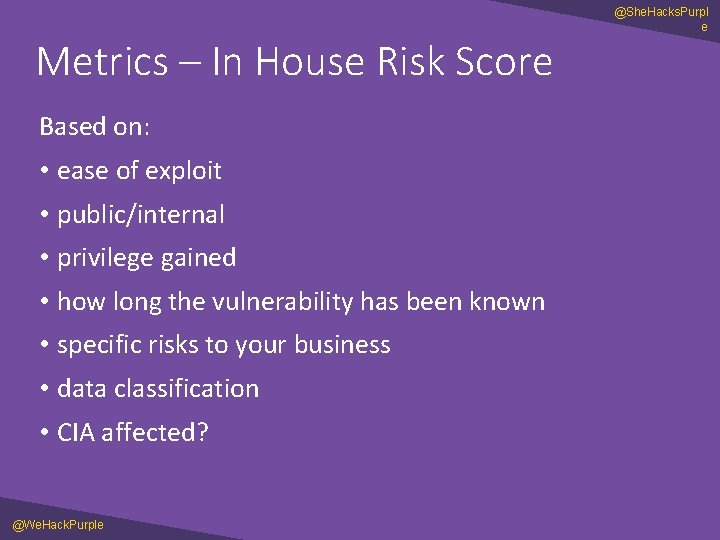 @SheHacksPurple

Metrics – In House Risk Score

Based on:

• ease of exploit

• public/internal

• privilege gained

• how long the vulnerability has been known

• specific risks to your business

• data classification

• CIA affected?

@WeHackPurple